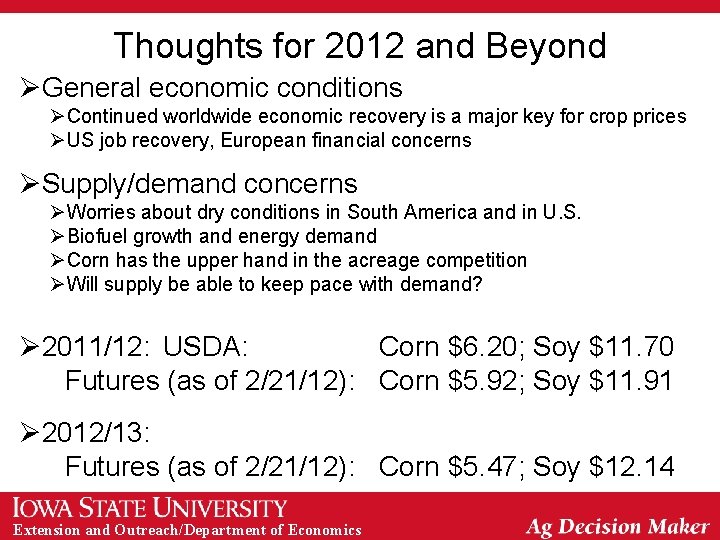 Thoughts for 2012 and Beyond

➢General economic conditions

➢Continued worldwide economic recovery is a major key for crop prices

➢US job recovery, European financial concerns

➢Supply/demand concerns

➢Worries about dry conditions in South America and in U.S.

➢Biofuel growth and energy demand

➢Corn has the upper hand in the acreage competition

➢Will supply be able to keep pace with demand?

➢2011/12: USDA: Corn \$6.20; Soy \$11.70
Futures (as of 2/21/12): Corn \$5.92; Soy \$11.91

➢2012/13:
Futures (as of 2/21/12): Corn \$5.47; Soy \$12.14

IOWA STATE UNIVERSITY
Extension and Outreach/Department of Economics

Ag Decision Maker